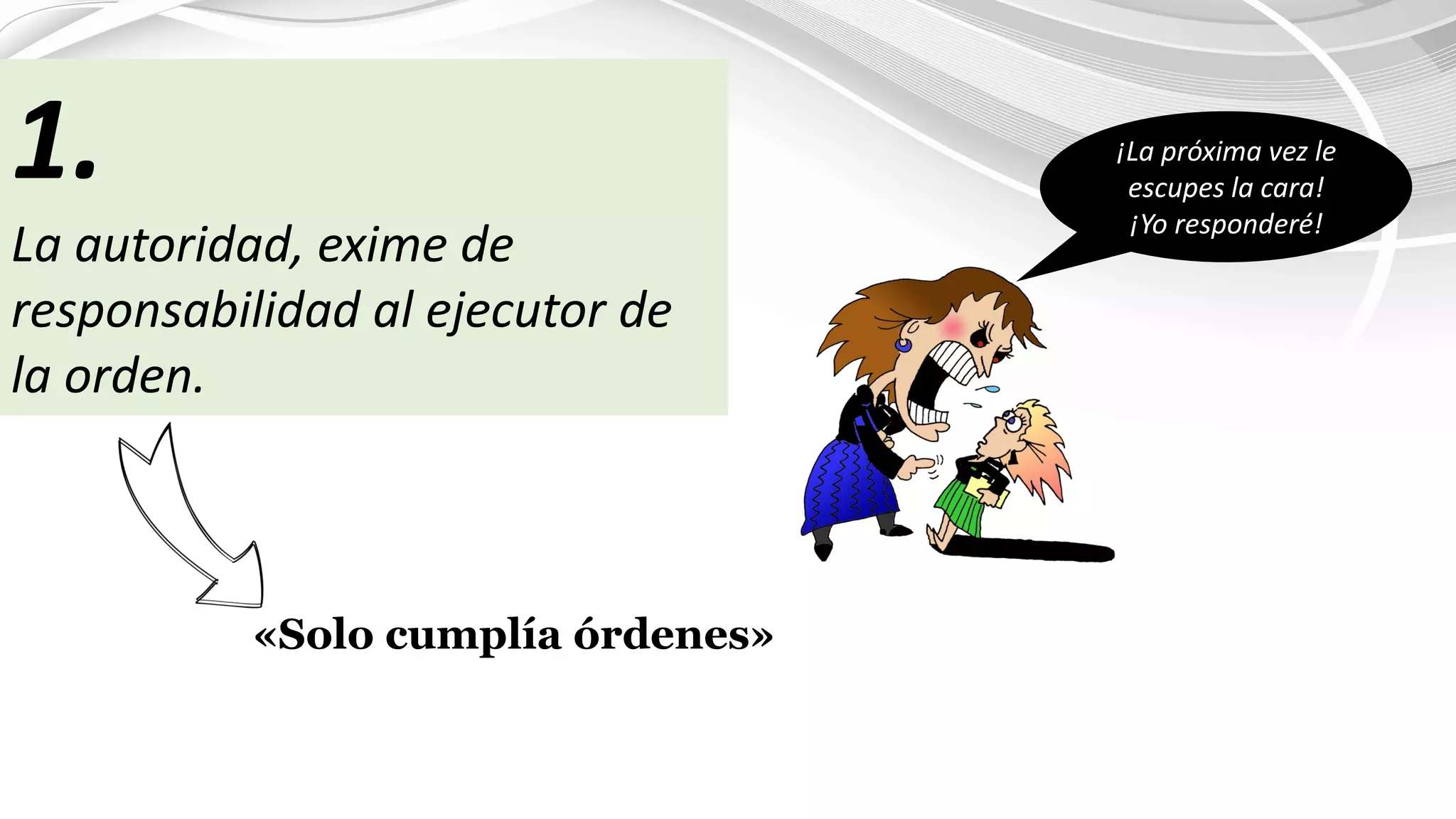 1.

La autoridad, exime de responsabilidad al ejecutor de la orden.

¡La próxima vez le escupes la cara! ¡Yo responderé!

«Solo cumplía órdenes»